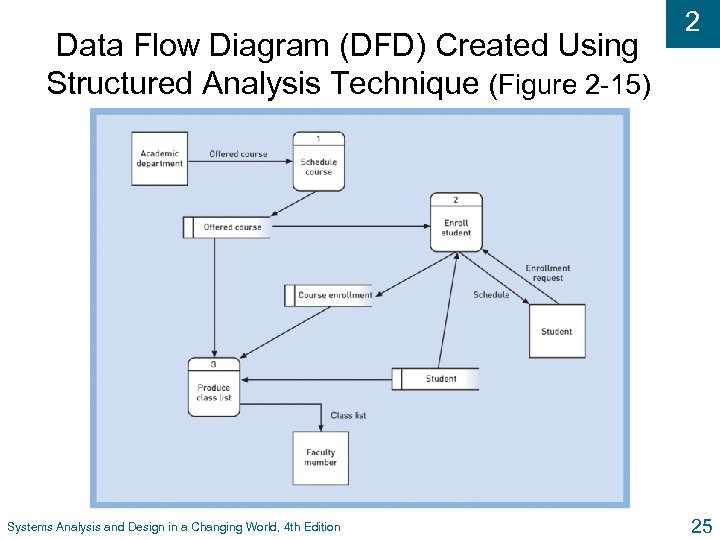 2

Data Flow Diagram (DFD) Created Using Structured Analysis Technique (Figure 2-15)

Academic department
Offered course
1
Schedule course
Offered course
2
Enroll student
Enrollment request
Schedule
Course enrollment
Student
3
Produce class list
Student
Class list
Faculty member

Systems Analysis and Design in a Changing World, 4th Edition

25